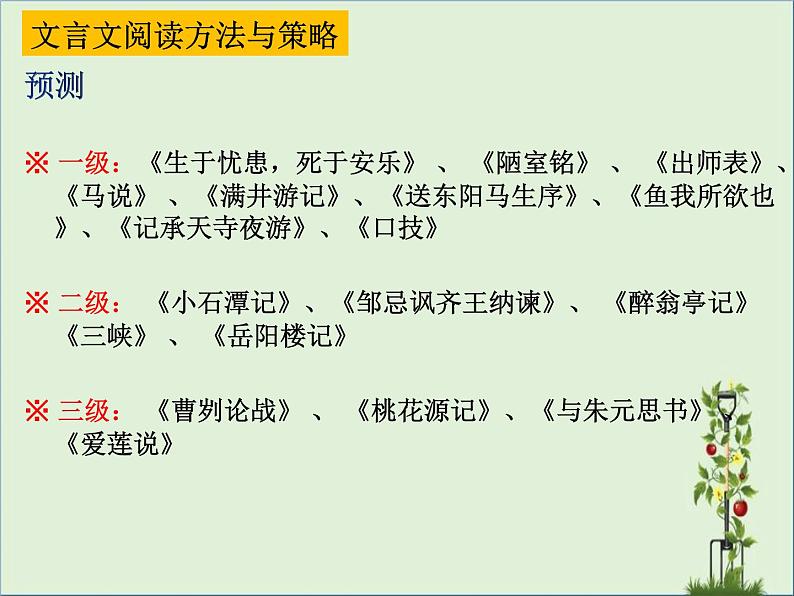 文言文阅读方法与策略

预测

※ 一级：《生于忧患，死于安乐》、《陋室铭》、《出师表》、《马说》、《满井游记》、《送东阳马生序》、《鱼我所欲也》、《记承天寺夜游》、《口技》

※ 二级：《小石潭记》、《邹忌讽齐王纳谏》、《醉翁亭记》《三峡》、《岳阳楼记》

※ 三级：《曹刿论战》、《桃花源记》、《与朱元思书》《爱莲说》